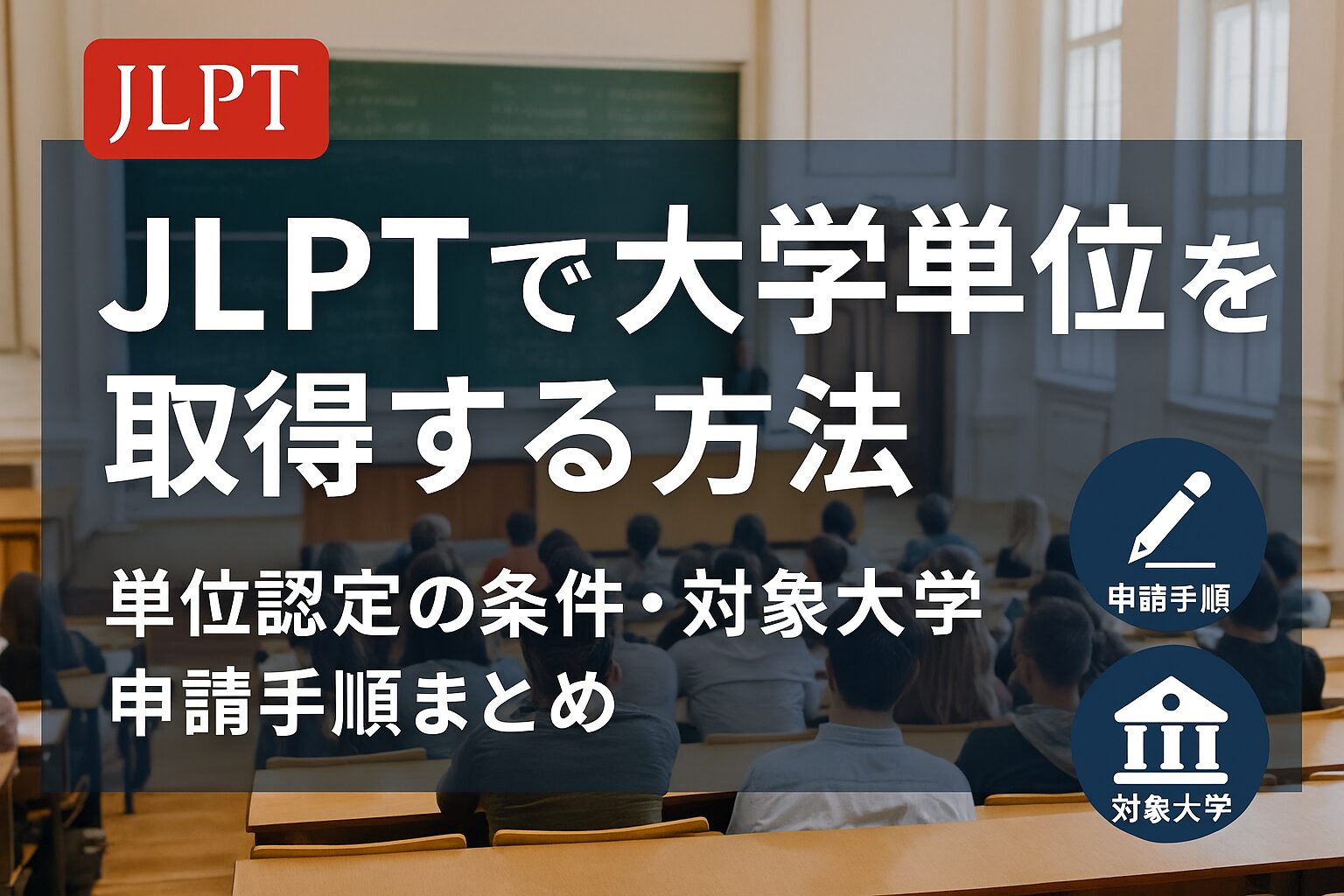 JLPT

JLPTで大学単位を取得する方法

単位認定の条件・対象大学
申請手順まとめ

申請手順

対象大学